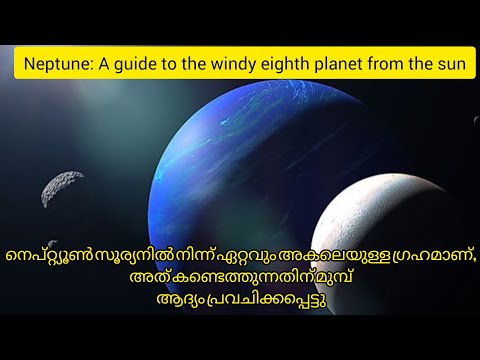 Neptune: A guide to the windy eighth planet from the sun

നെപ്റ്റ്യൂൺ സൂര്യനിൽ നിന്ന് ഏറ്റവും അകലെയുള്ള ഗ്രഹമാണ്, അത് കണ്ടെത്തുന്നതിന് മുമ്പ് ആദ്യം പ്രവചിക്കപ്പെട്ടു